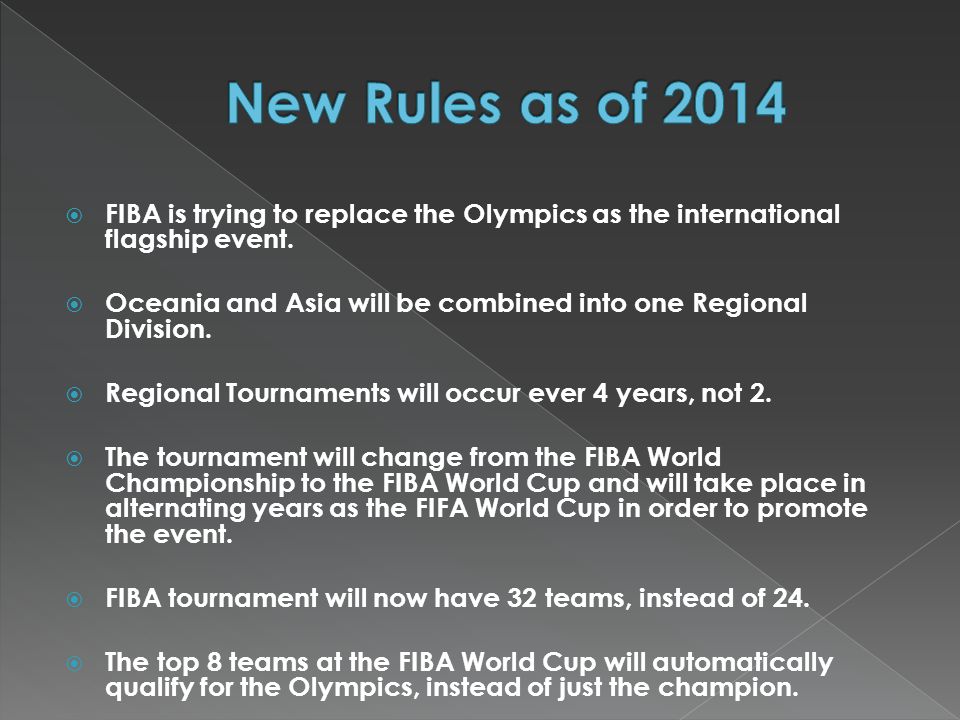 New Rules as of 2014

FIBA is trying to replace the Olympics as the international flagship event.

Oceania and Asia will be combined into one Regional Division.

Regional Tournaments will occur ever 4 years, not 2.

The tournament will change from the FIBA World Championship to the FIBA World Cup and will take place in alternating years as the FIFA World Cup in order to promote the event.

FIBA tournament will now have 32 teams, instead of 24.

The top 8 teams at the FIBA World Cup will automatically qualify for the Olympics, instead of just the champion.